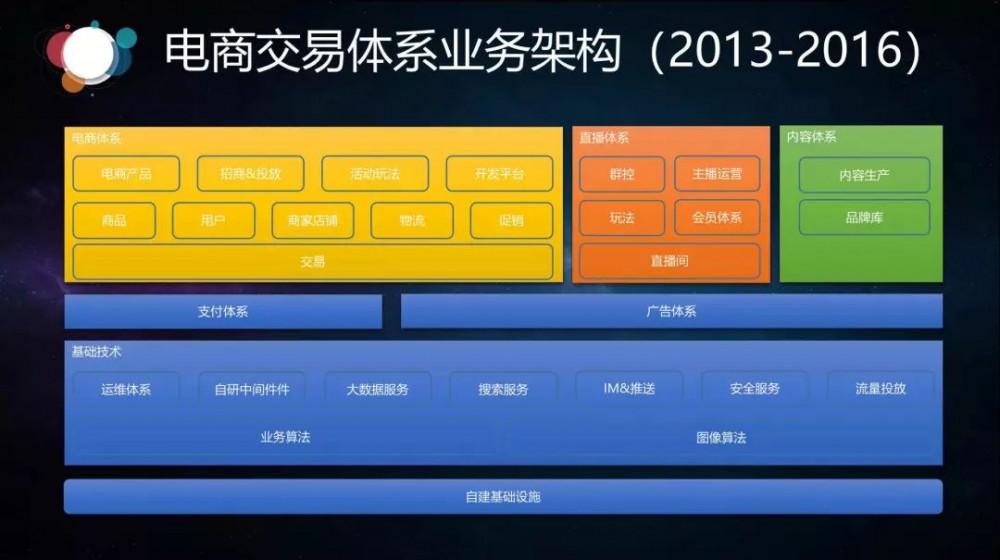 电商交易体系业务架构（2013-2016）

电商体系

电商产品
招商&投放
活动玩法
开发平台

商品
用户
商家店铺
物流
促销

交易

直播体系

群控
主播运营
玩法
会员体系
直播间

内容体系

内容生产
品牌库

支付体系
广告体系

基础技术

运维体系
自研中间件件
大数据服务
搜索服务
IM&推送
安全服务
流量投放

业务算法
图像算法

自建基础设施